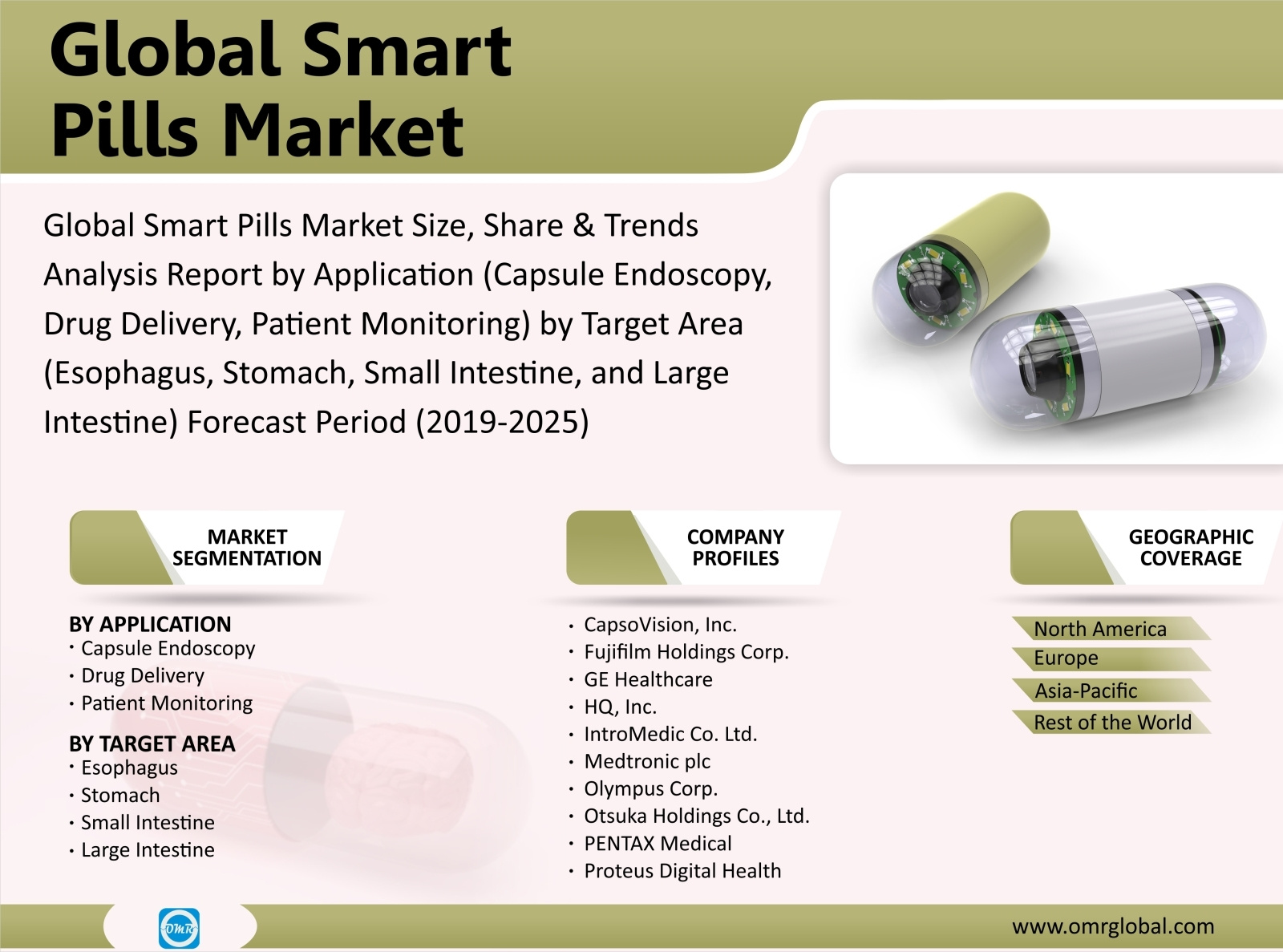 Global Smart Pills Market

Global Smart Pills Market Size, Share & Trends Analysis Report by Application (Capsule Endoscopy, Drug Delivery, Patient Monitoring) by Target Area (Esophagus, Stomach, Small Intestine, and Large Intestine) Forecast Period (2019-2025)

MARKET SEGMENTATION

BY APPLICATION
• Capsule Endoscopy
• Drug Delivery
• Patient Monitoring

BY TARGET AREA
• Esophagus
• Stomach
• Small Intestine
• Large Intestine

COMPANY PROFILES

• CapsoVision, Inc.
• Fujifilm Holdings Corp.
• GE Healthcare
• HQ, Inc.
• IntroMedic Co. Ltd.
• Medtronic plc
• Olympus Corp.
• Otsuka Holdings Co., Ltd.
• PENTAX Medical
• Proteus Digital Health

GEOGRAPHIC COVERAGE

North America
Europe
Asia-Pacific
Rest of the World

OMR

www.omrglobal.com